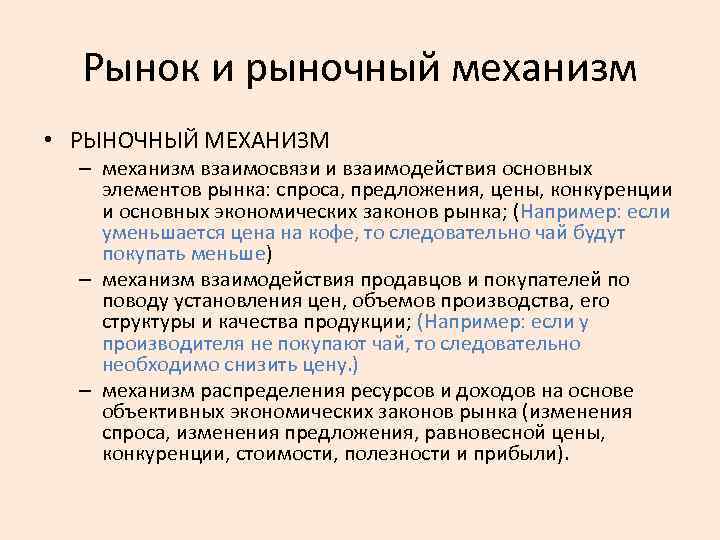 Рынок и рыночный механизм

• РЫНОЧНЫЙ МЕХАНИЗМ
– механизм взаимосвязи и взаимодействия основных элементов рынка: спроса, предложения, цены, конкуренции и основных экономических законов рынка; (Например: если уменьшается цена на кофе, то следовательно чай будут покупать меньше)
– механизм взаимодействия продавцов и покупателей по поводу установления цен, объемов производства, его структуры и качества продукции; (Например: если у производителя не покупают чай, то следовательно необходимо снизить цену.)
– механизм распределения ресурсов и доходов на основе объективных экономических законов рынка (изменения спроса, изменения предложения, равновесной цены, конкуренции, стоимости, полезности и прибыли).